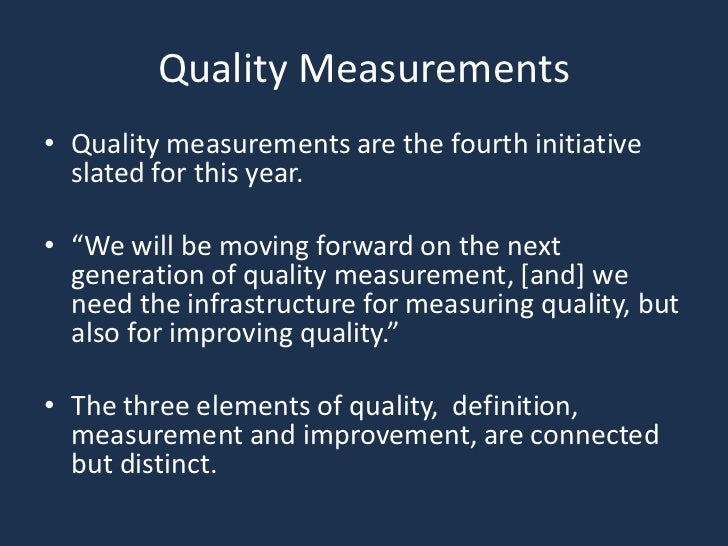 Quality Measurements

• Quality measurements are the fourth initiative slated for this year.

• “We will be moving forward on the next generation of quality measurement, [and] we need the infrastructure for measuring quality, but also for improving quality.”

• The three elements of quality, definition, measurement and improvement, are connected but distinct.